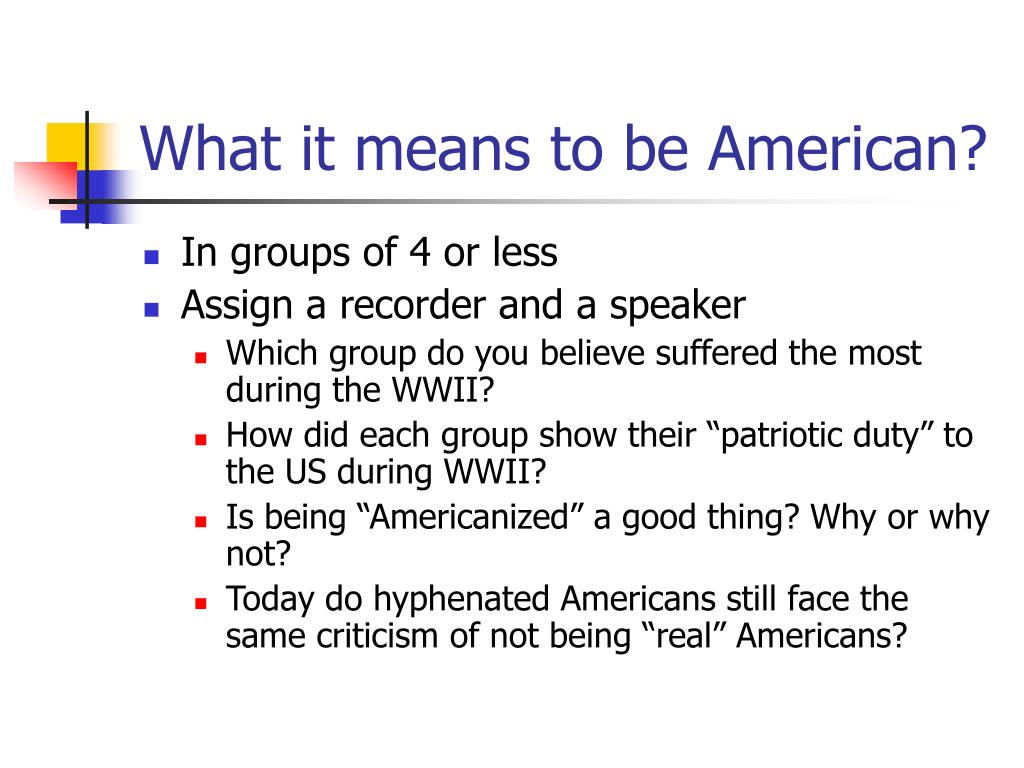 What it means to be American?

- In groups of 4 or less
- Assign a recorder and a speaker
  - Which group do you believe suffered the most during the WWII?
  - How did each group show their “patriotic duty” to the US during WWII?
  - Is being “Americanized” a good thing? Why or why not?
  - Today do hyphenated Americans still face the same criticism of not being “real” Americans?